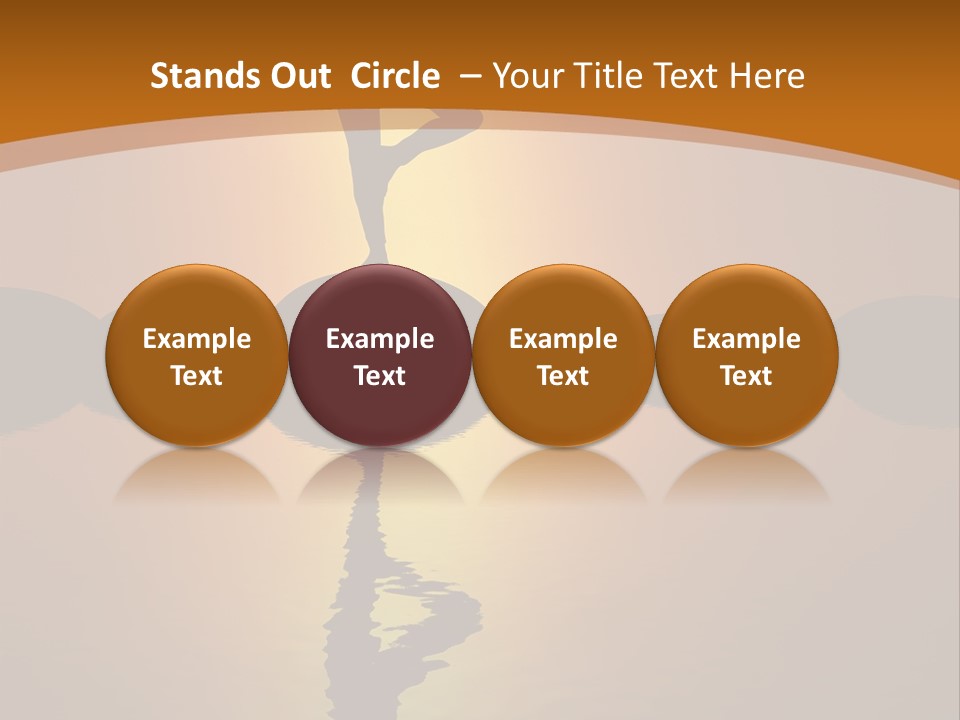 Stands Out Circle – Your Title Text Here

Example Text

Example Text

Example Text

Example Text